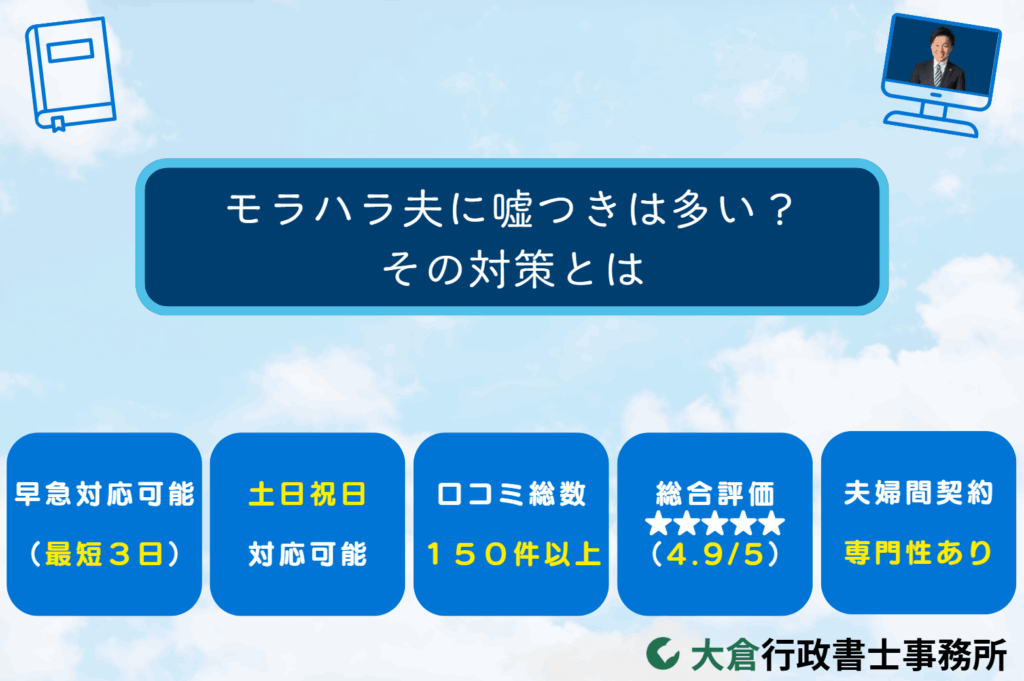 モラハラ夫に嘘つきは多い？
その対策とは

早急対応可能
（最短３日）

土日祝日
対応可能

口コミ総数
１５０件以上

総合評価
★★★★★
（4.9/5）

夫婦間契約
専門性あり

大倉行政書士事務所